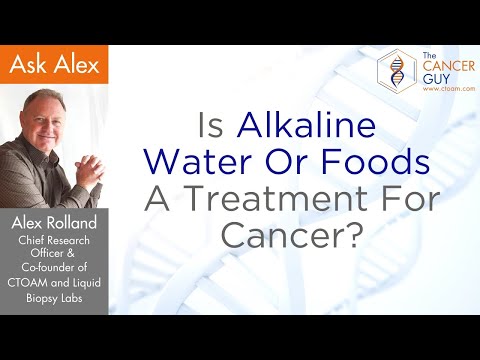 Ask Alex

The CANCER GUY
www.ctoam.com

Is Alkaline Water Or Foods A Treatment For Cancer?

Alex Rolland
Chief Research Officer & Co-founder of CTOAM and Liquid Biopsy Labs